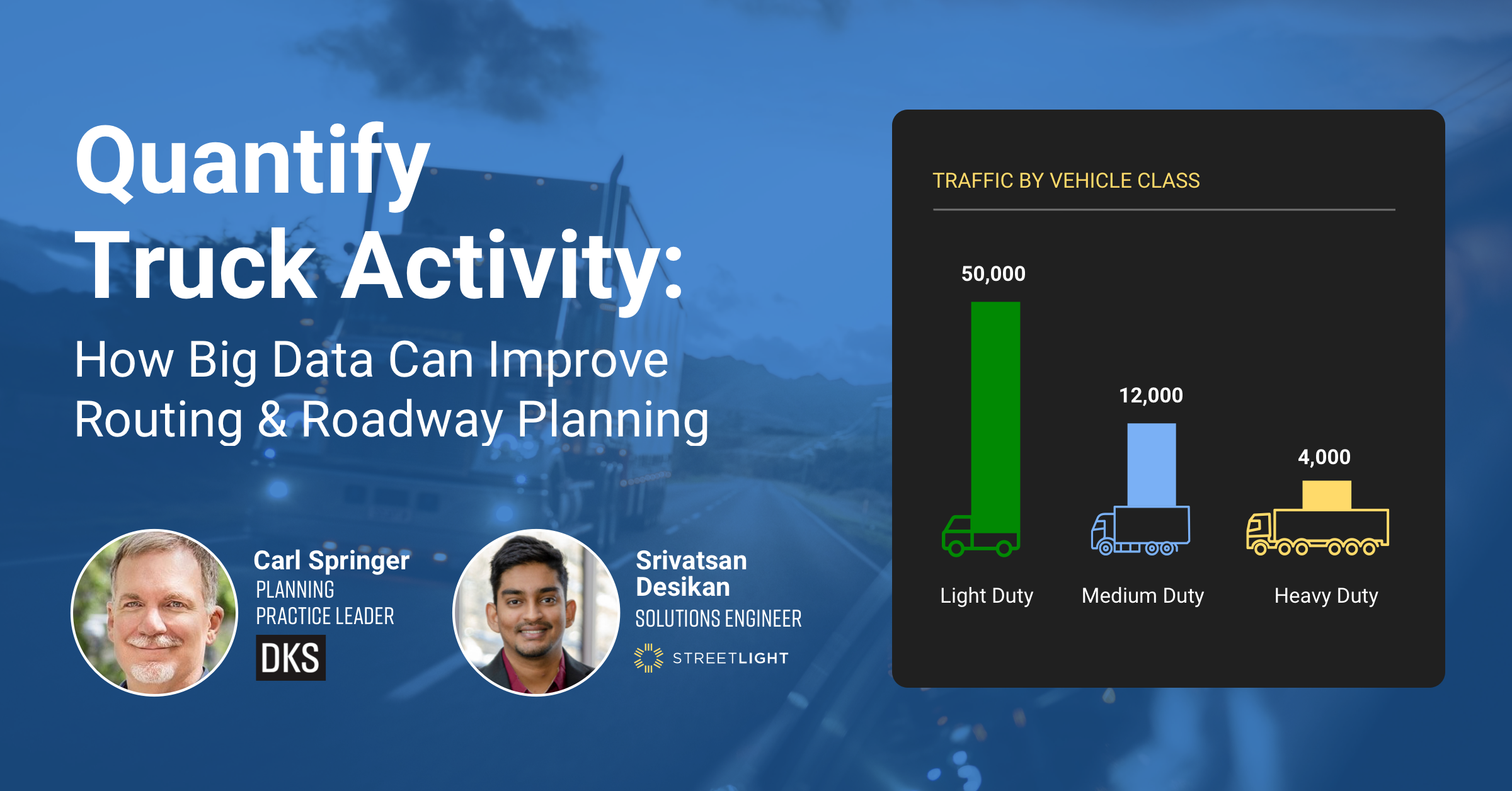 Quantify Truck Activity:

How Big Data Can Improve Routing & Roadway Planning

Carl Springer
PLANNING PRACTICE LEADER
DKS

Srivatsan Desikan
SOLUTIONS ENGINEER
STREETLIGHT

TRAFFIC BY VEHICLE CLASS

50,000
12,000
4,000

Light Duty
Medium Duty
Heavy Duty